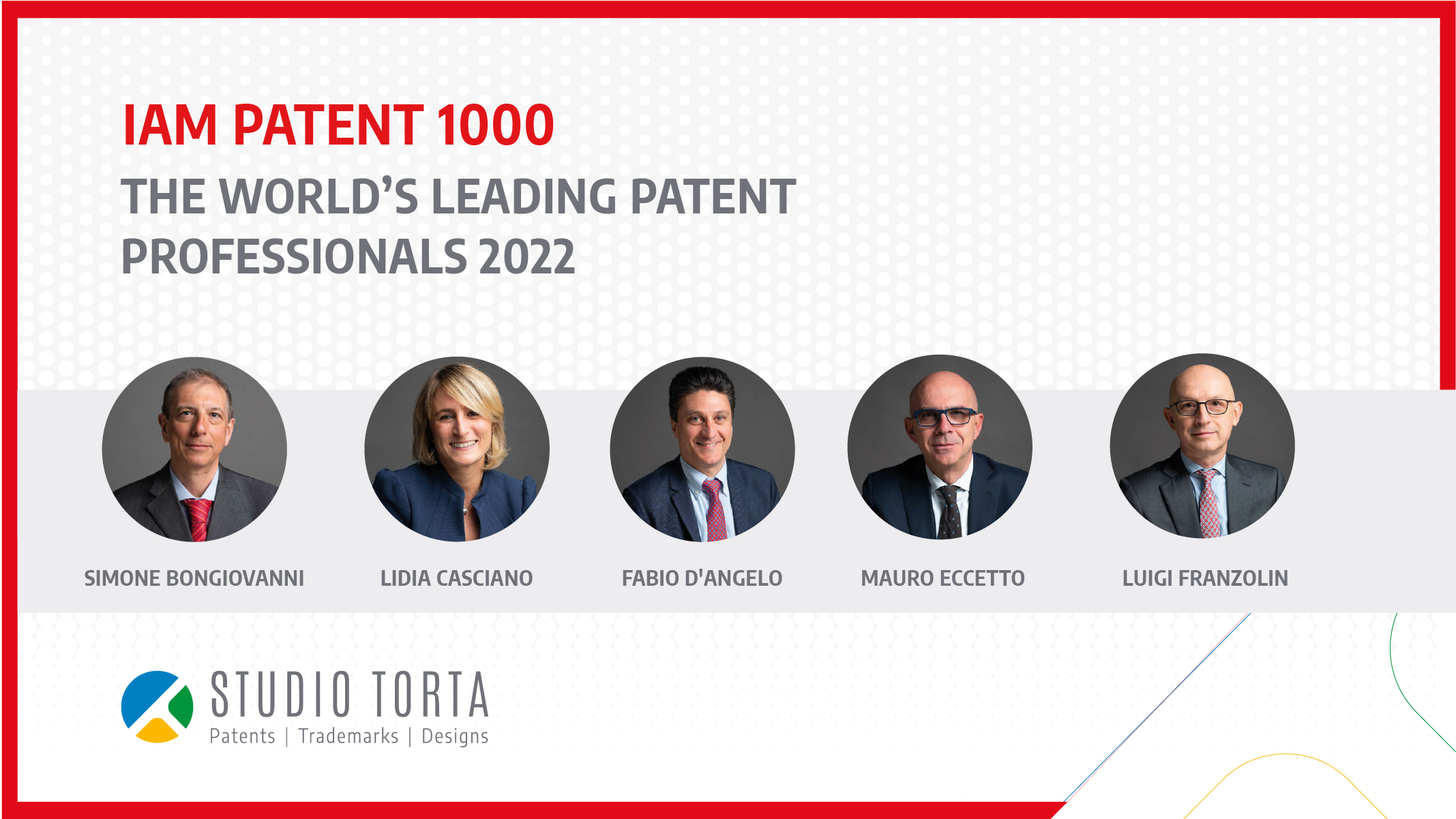 IAM PATENT 1000

THE WORLD'S LEADING PATENT PROFESSIONALS 2022

SIMONE BONGIOVANNI

LIDIA CASCIANO

FABIO D'ANGELO

MAURO ECCETTO

LUIGI FRANZOLIN

STUDIO TORTA

Patents | Trademarks | Designs